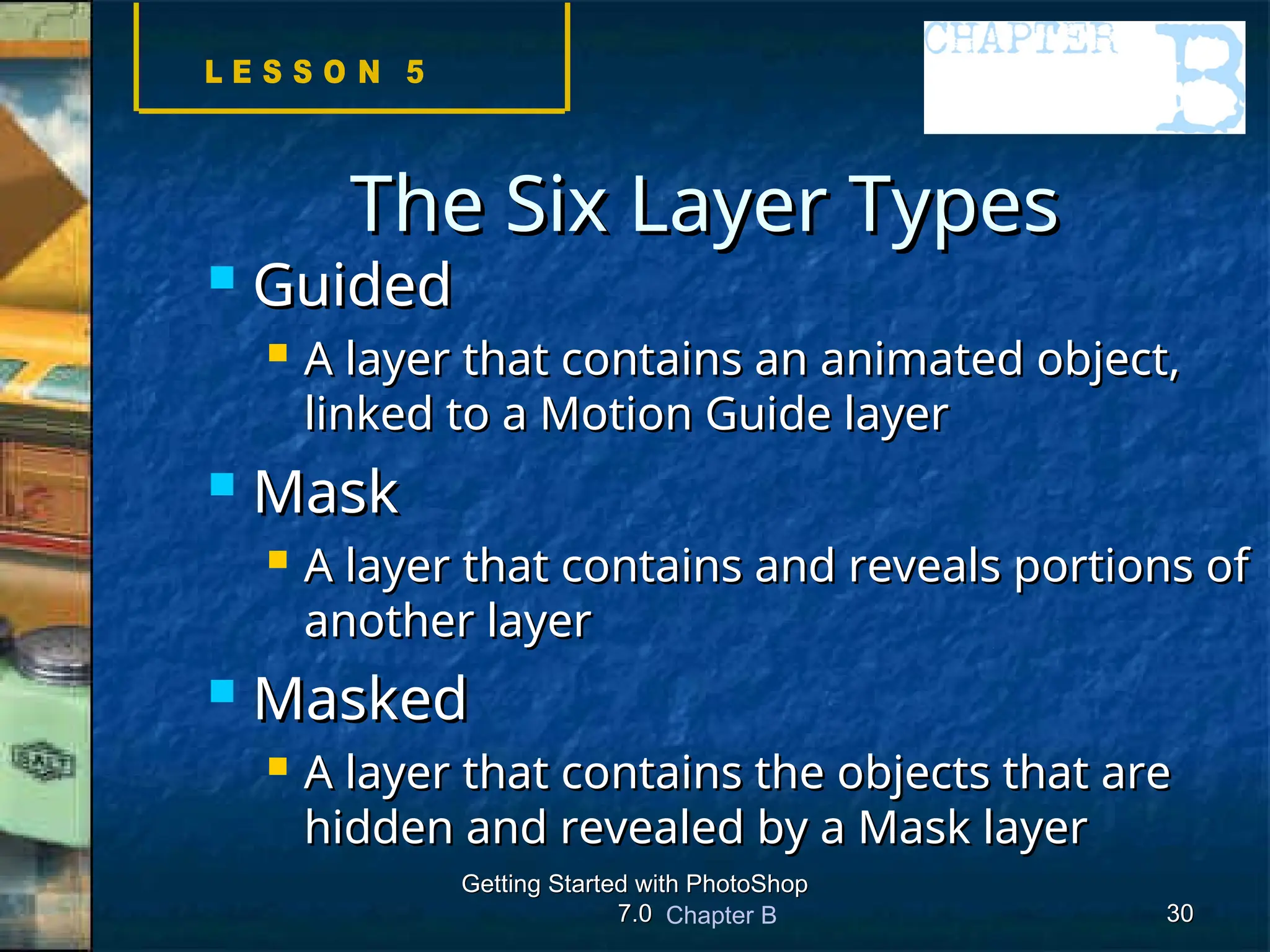 LESSON 5

CHAPTER B

The Six Layer Types

Guided

A layer that contains an animated object, linked to a Motion Guide layer

Mask

A layer that contains and reveals portions of another layer

Masked

A layer that contains the objects that are hidden and revealed by a Mask layer

Getting Started with PhotoShop 7.0 Chapter B

30